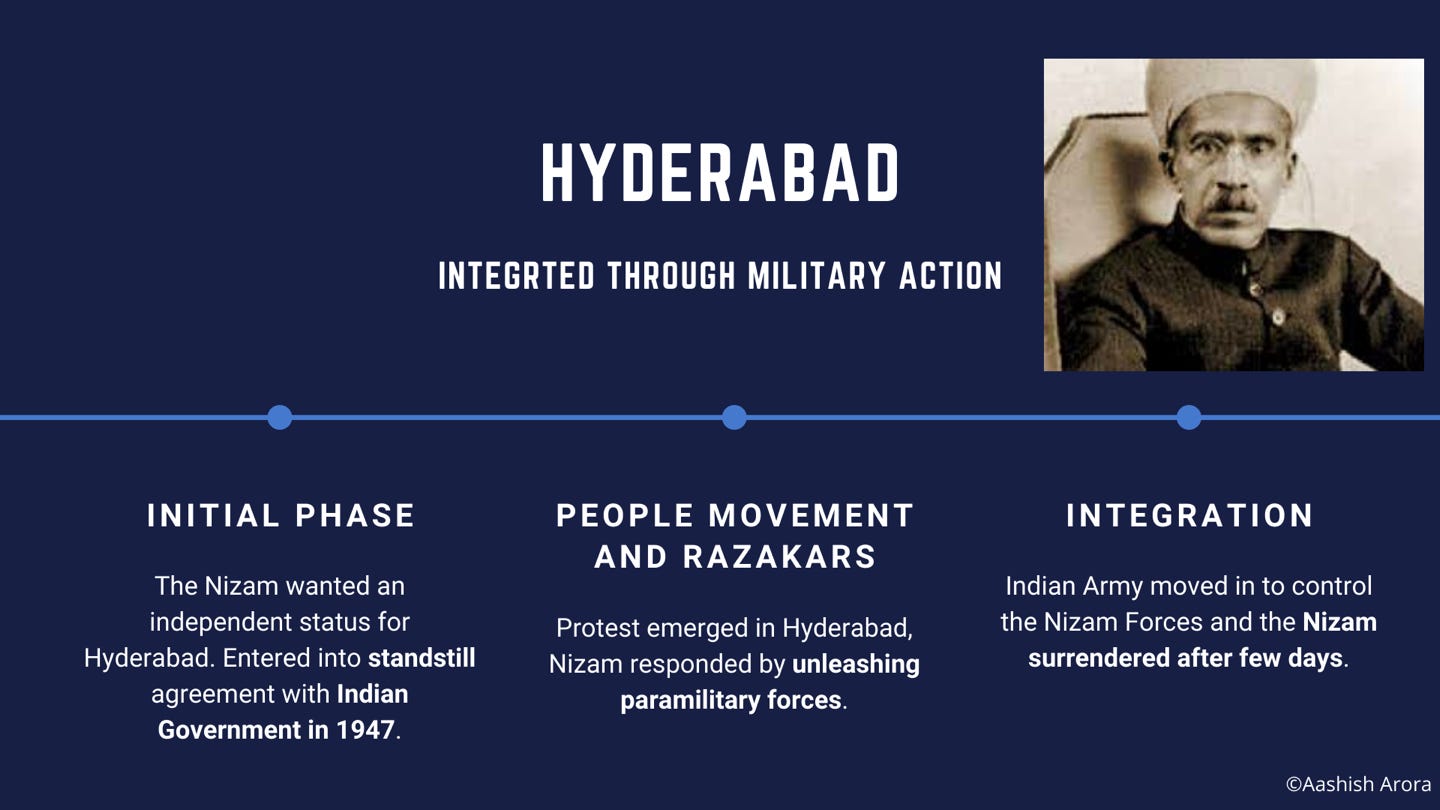 HYDERABAD

INTEGRTED THROUGH MILITARY ACTION

INITIAL PHASE

The Nizam wanted an independent status for Hyderabad. Entered into standstill agreement with Indian Government in 1947.

PEOPLE MOVEMENT AND RAZAKARS

Protest emerged in Hyderabad, Nizam responded by unleashing paramilitary forces.

INTEGRATION

Indian Army moved in to control the Nizam Forces and the Nizam surrendered after few days.

©Aashish Arora